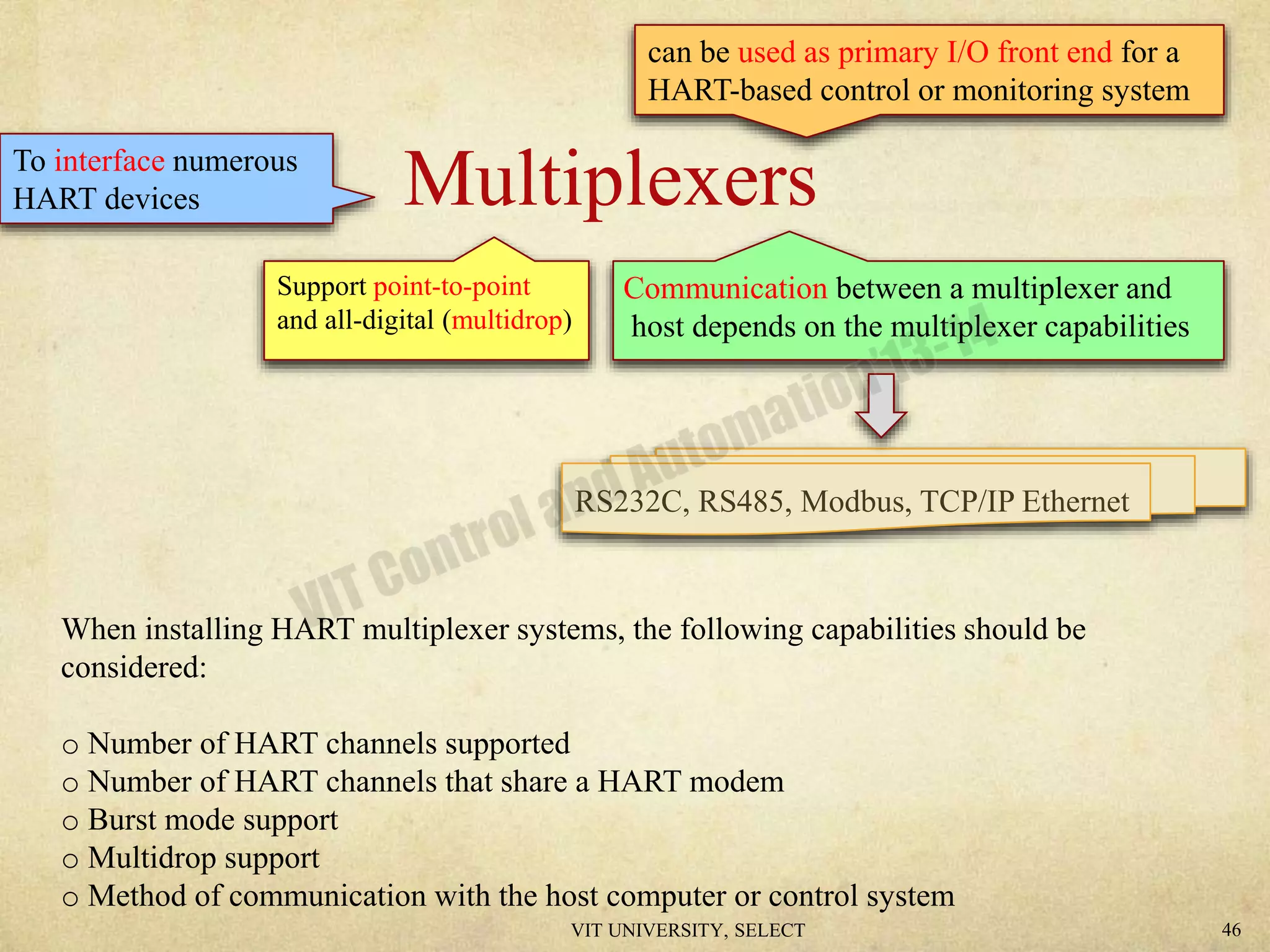 can be used as primary I/O front end for a HART-based control or monitoring system

To interface numerous HART devices

Multiplexers

Support point-to-point and all-digital (multidrop)

Communication between a multiplexer and host depends on the multiplexer capabilities

RS232C, RS485, Modbus, TCP/IP Ethernet

VIT Control and Automation'13-14

When installing HART multiplexer systems, the following capabilities should be considered:

o Number of HART channels supported
o Number of HART channels that share a HART modem
o Burst mode support
o Multidrop support
o Method of communication with the host computer or control system

VIT UNIVERSITY, SELECT

46